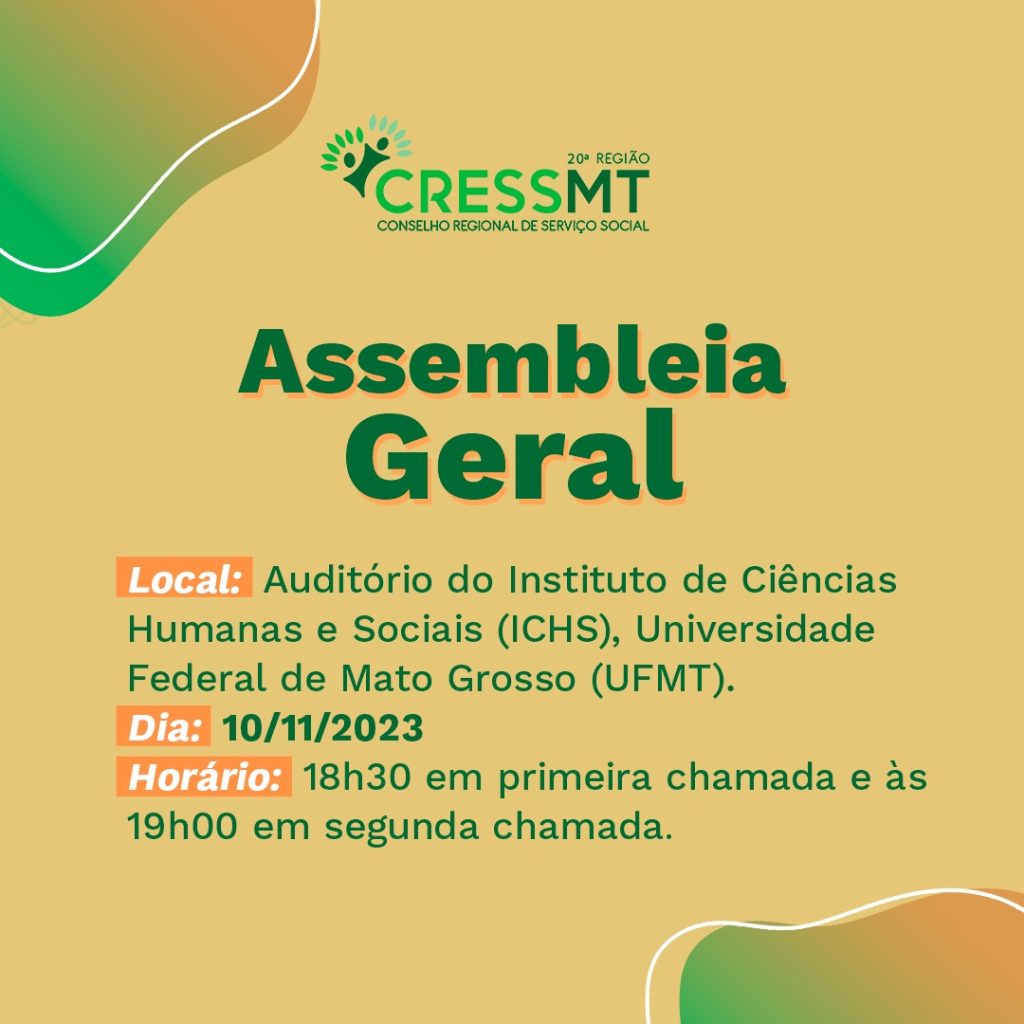 20ª REGIÃO
CRESSMT
CONSELHO REGIONAL DE SERVIÇO SOCIAL

Assembleia Geral

Local: Auditório do Instituto de Ciências Humanas e Sociais (ICHS), Universidade Federal de Mato Grosso (UFMT).
Dia: 10/11/2023
Horário: 18h30 em primeira chamada e às 19h00 em segunda chamada.